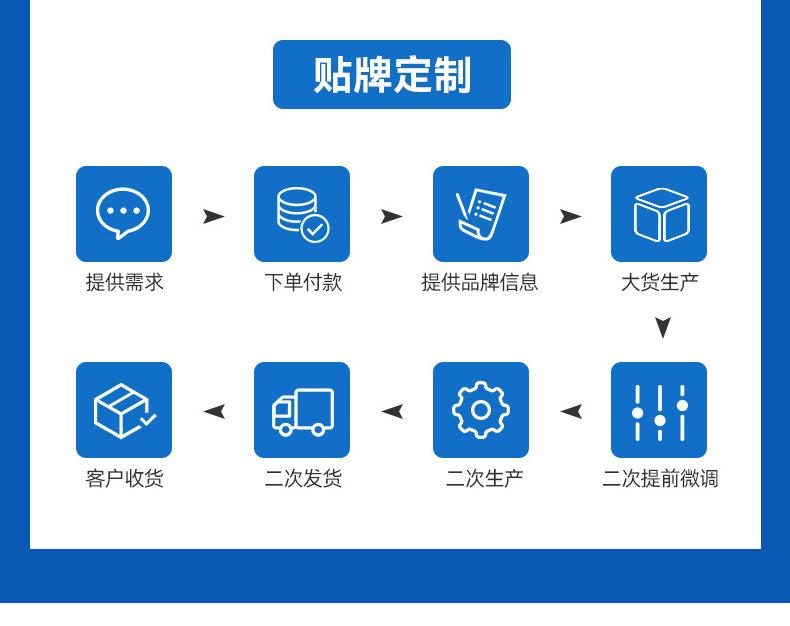 贴牌定制

提供需求

下单付款

提供品牌信息

大货生产

二次提前微调

二次生产

二次发货

客户收货